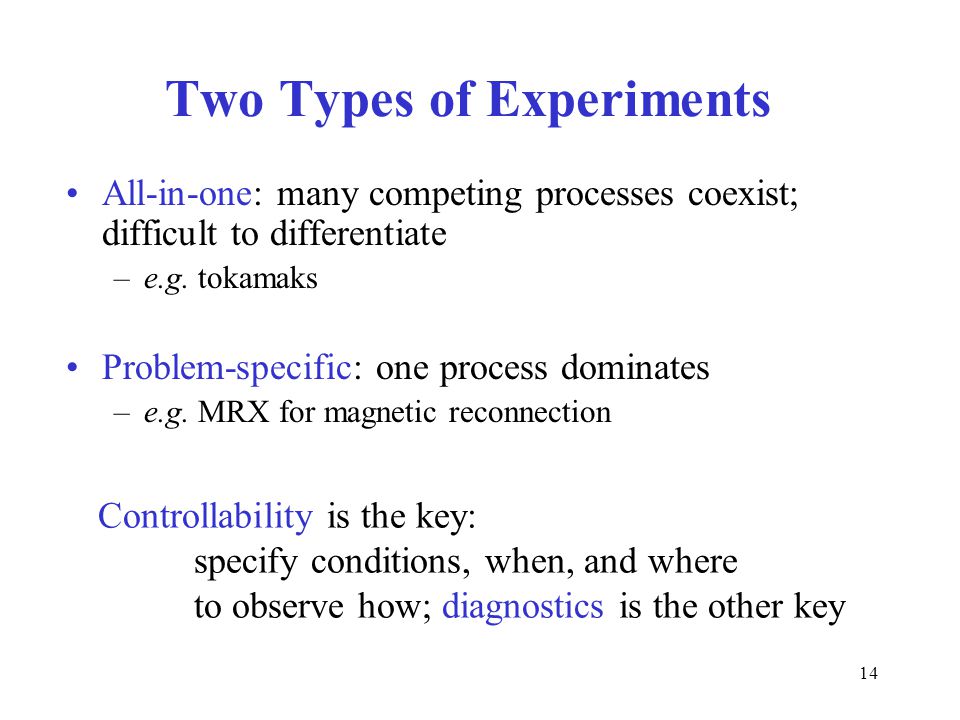 Two Types of Experiments

• All-in-one: many competing processes coexist; difficult to differentiate
– e.g. tokamaks

• Problem-specific: one process dominates
– e.g. MRX for magnetic reconnection

Controllability is the key:
specify conditions, when, and where
to observe how; diagnostics is the other key

14